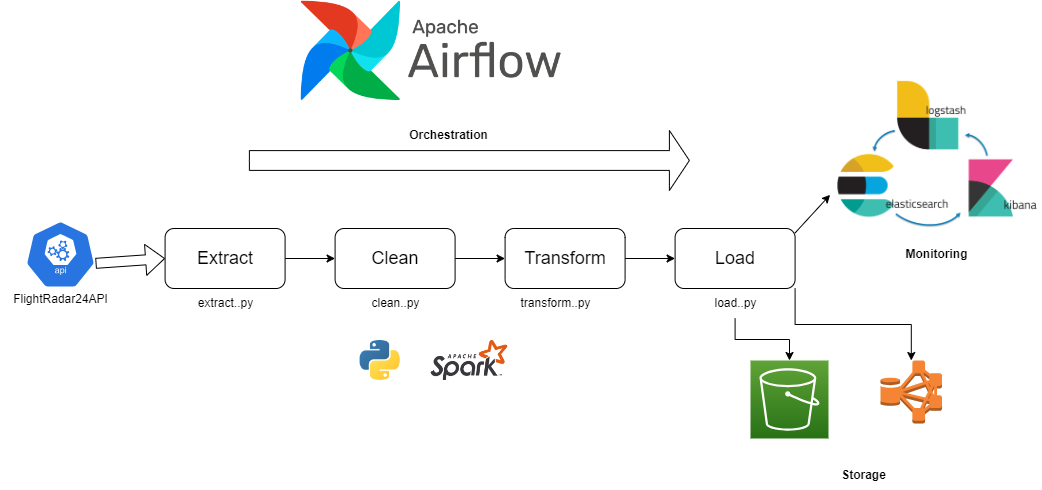 Apache
Airflow

Orchestration

logstash
elasticsearch
kibana

Monitoring

api
FlightRadar24API

Extract
extract..py

Clean
clean..py

Transform
transform..py

Load
load..py

APACHE
Spark

Storage